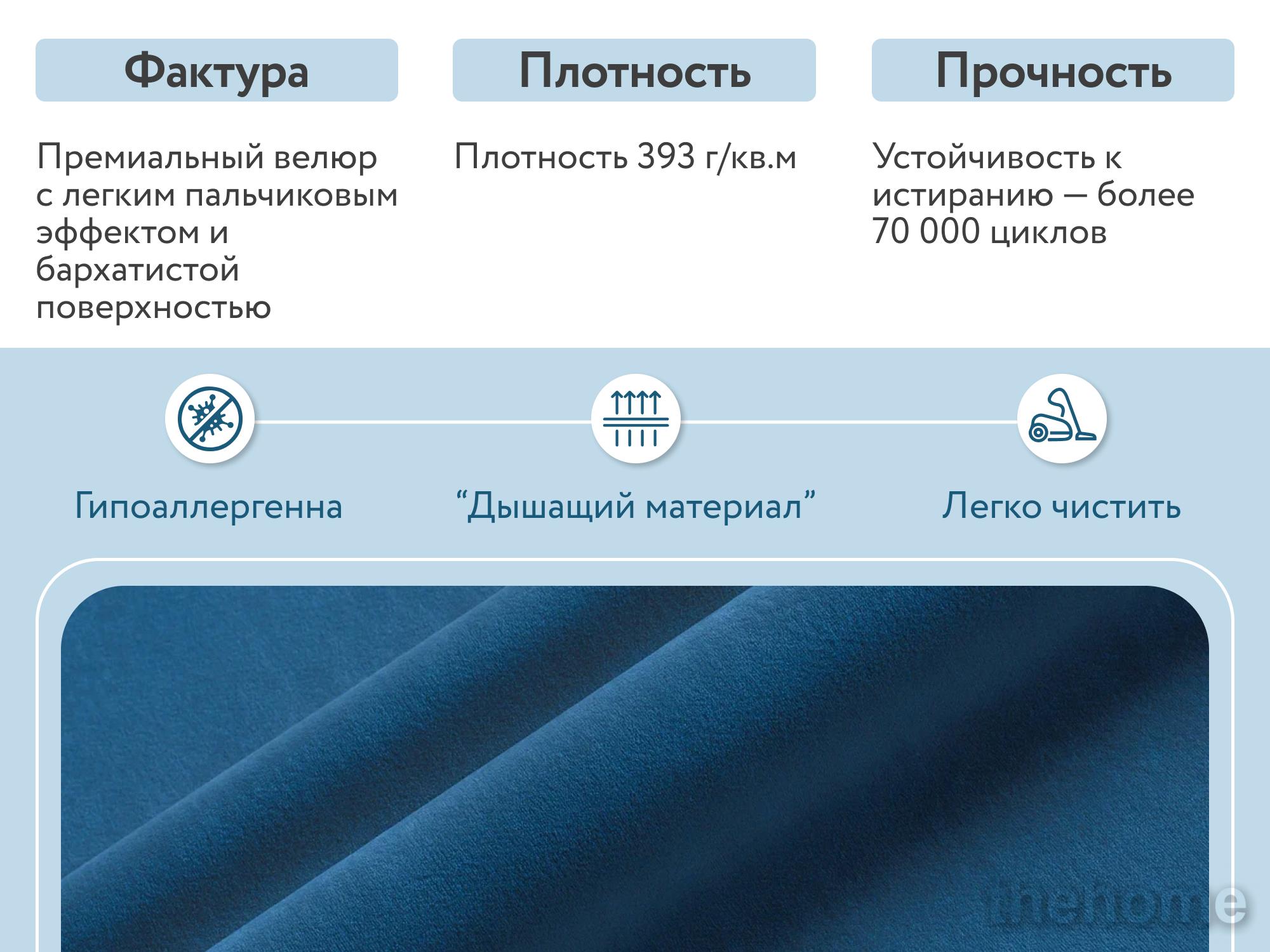 Фактура

Премиальный велюр с легким пальчиковым эффектом и бархатистой поверхностью

Плотность

Плотность 393 г/кв.м

Прочность

Устойчивость к истиранию — более 70 000 циклов

Гипоаллергенна

“Дышащий материал”

Легко чистить

thehome